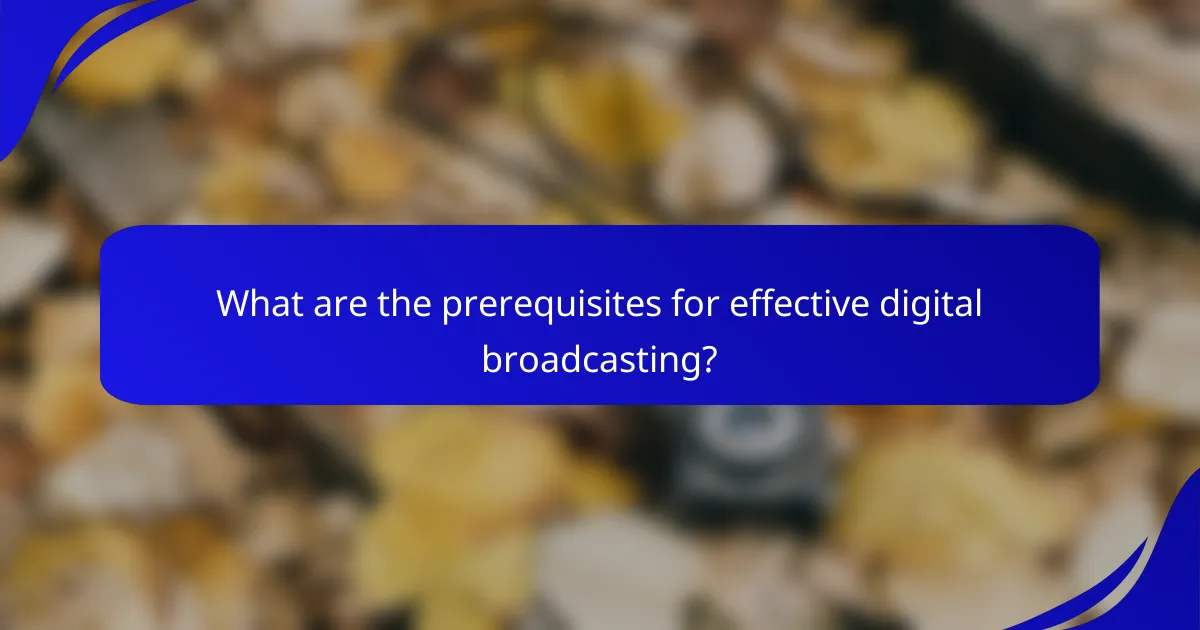 What are the prerequisites for effective digital broadcasting?